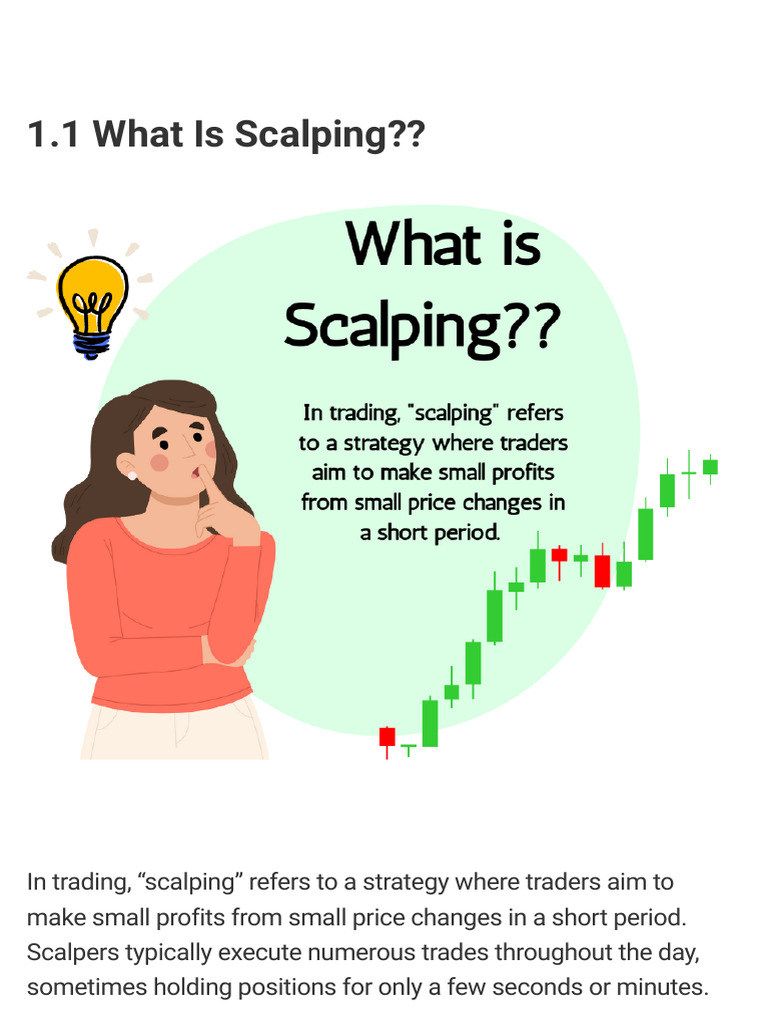 1.1 What Is Scalping??

What is Scalping??

In trading, "scalping" refers to a strategy where traders aim to make small profits from small price changes in a short period.

In trading, “scalping” refers to a strategy where traders aim to make small profits from small price changes in a short period. Scalpers typically execute numerous trades throughout the day, sometimes holding positions for only a few seconds or minutes.